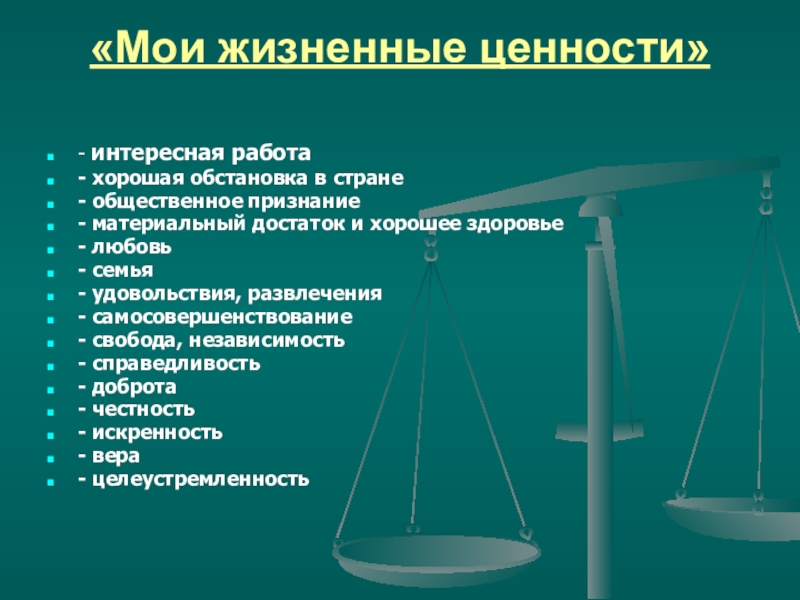 «Мои жизненные ценности»

- интересная работа
- хорошая обстановка в стране
- общественное признание
- материальный достаток и хорошее здоровье
- любовь
- семья
- удовольствия, развлечения
- самосовершенствование
- свобода, независимость
- справедливость
- доброта
- честность
- искренность
- вера
- целеустремленность